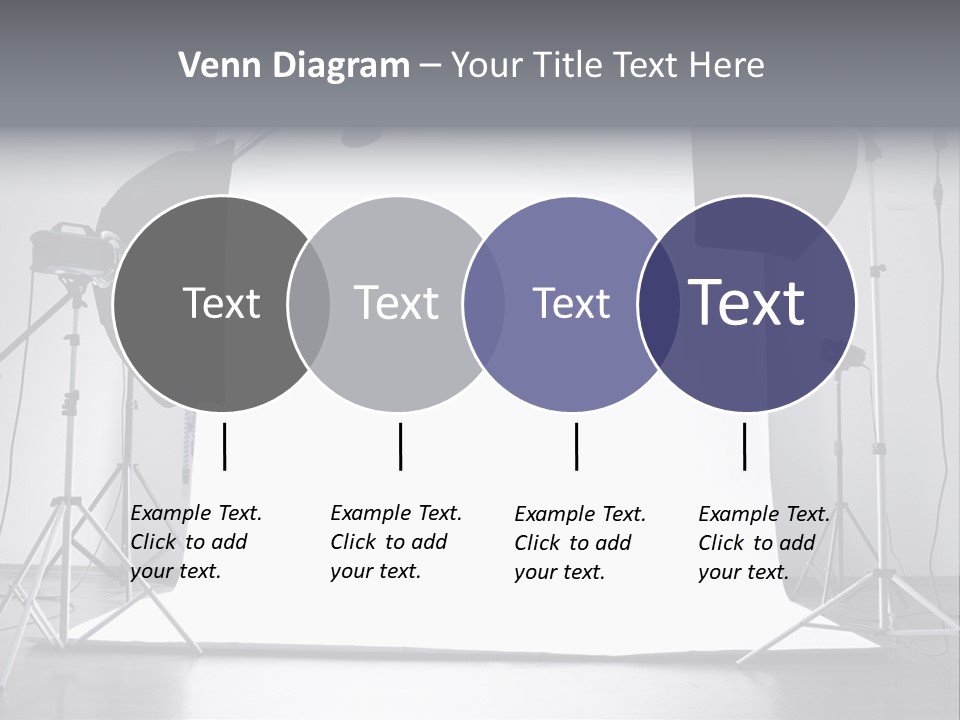 Venn Diagram – Your Title Text Here

Text

Text

Text

Text

Example Text. Click to add your text.

Example Text. Click to add your text.

Example Text. Click to add your text.

Example Text. Click to add your text.